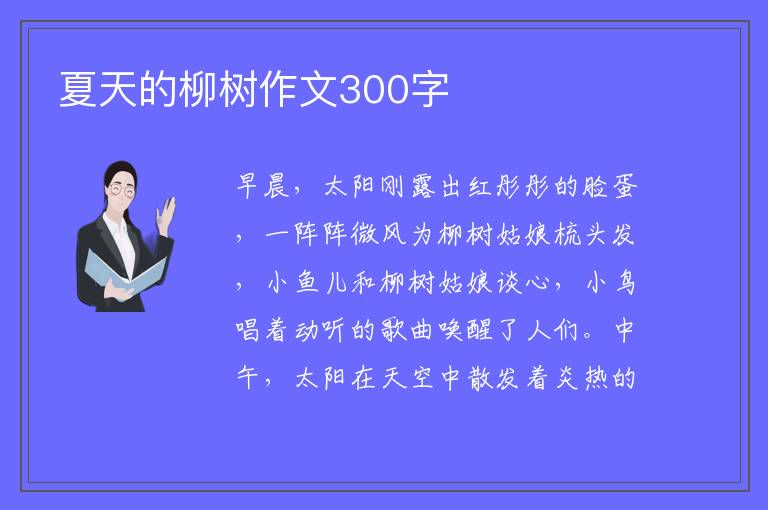 夏天的柳树作文300字

早晨，太阳刚露出红彤彤的脸蛋，一阵阵微风为柳树姑娘梳头发，小鱼儿和柳树姑娘谈心，小鸟唱着动听的歌曲唤醒了人们。中午，太阳在天空中散发着炎热的